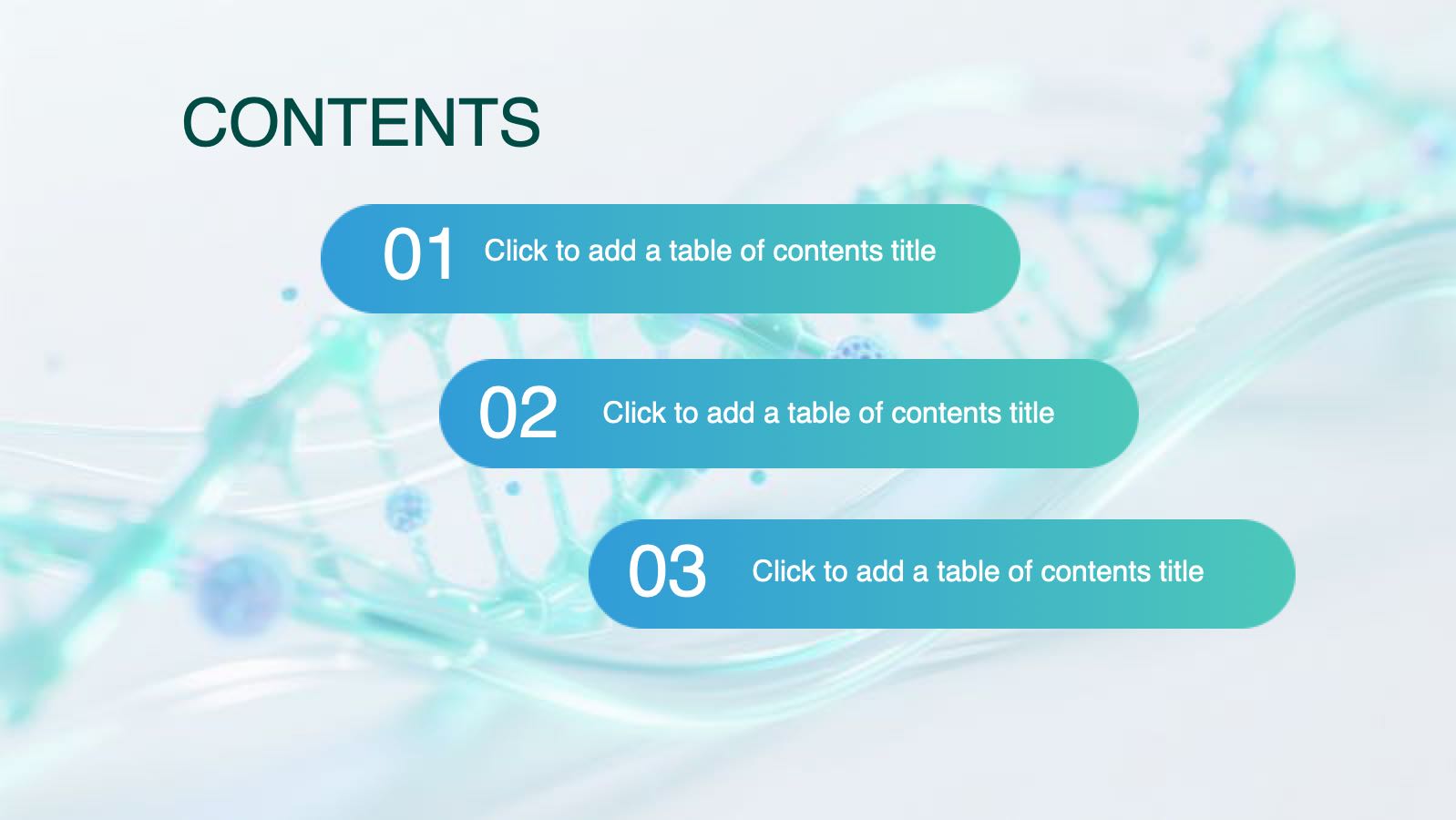 CONTENTS

01 Click to add a table of contents title

02 Click to add a table of contents title

03 Click to add a table of contents title